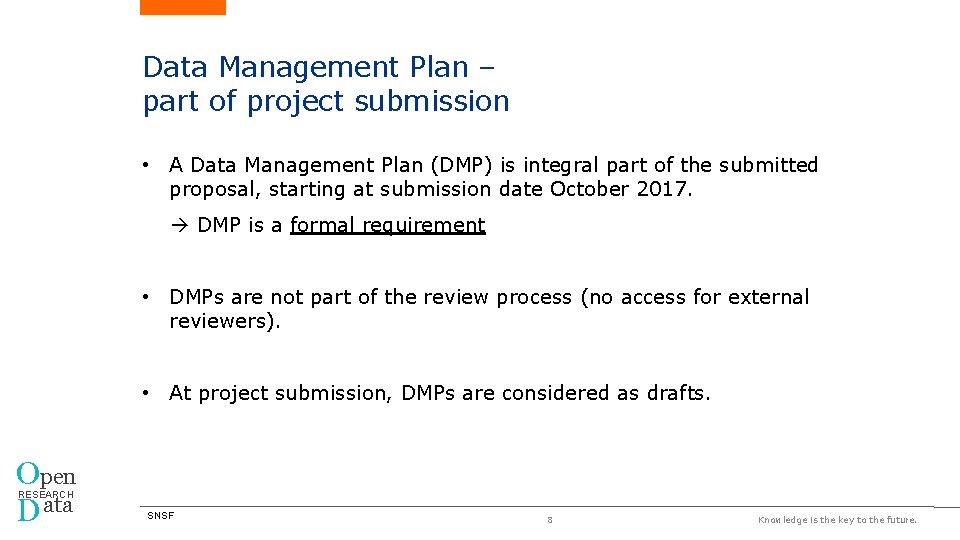 Data Management Plan – part of project submission

• A Data Management Plan (DMP) is integral part of the submitted proposal, starting at submission date October 2017.

→ DMP is a formal requirement

• DMPs are not part of the review process (no access for external reviewers).

• At project submission, DMPs are considered as drafts.

Open RESEARCH Data

SNSF

8

Knowledge is the key to the future.